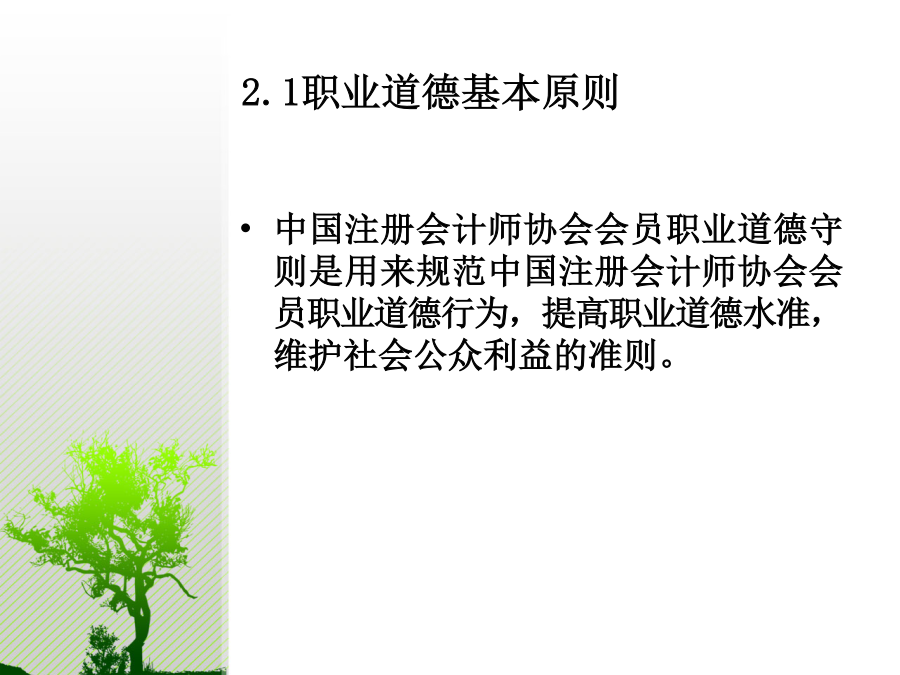 2.1职业道德基本原则

• 中国注册会计师协会会员职业道德守则是用来规范中国注册会计师协会会员职业道德行为，提高职业道德水准，维护社会公众利益的准则。